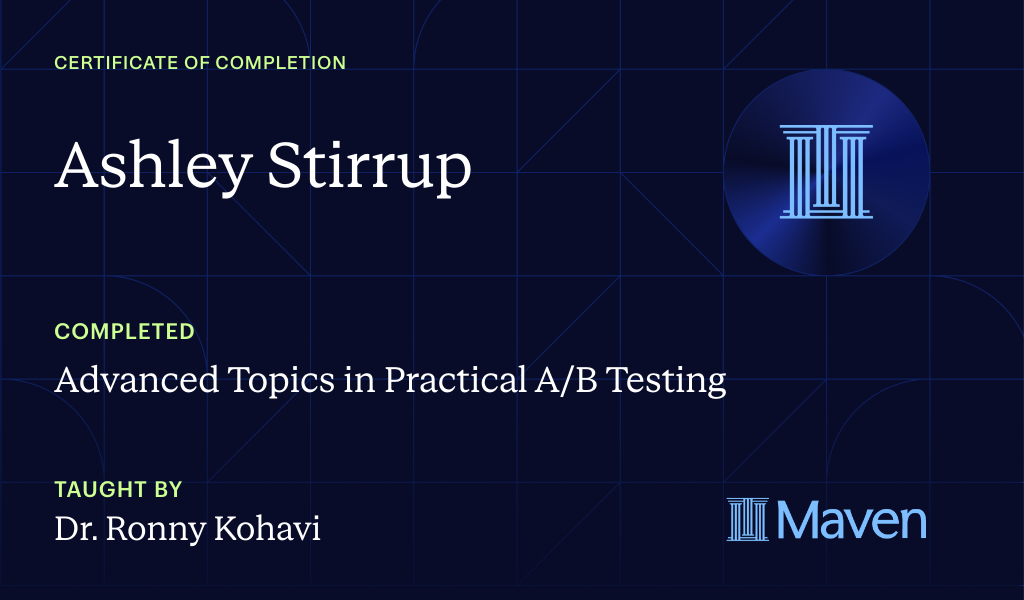 CERTIFICATE OF COMPLETION

Ashley Stirrup

COMPLETED

Advanced Topics in Practical A/B Testing

TAUGHT BY

Dr. Ronny Kohavi

Maven